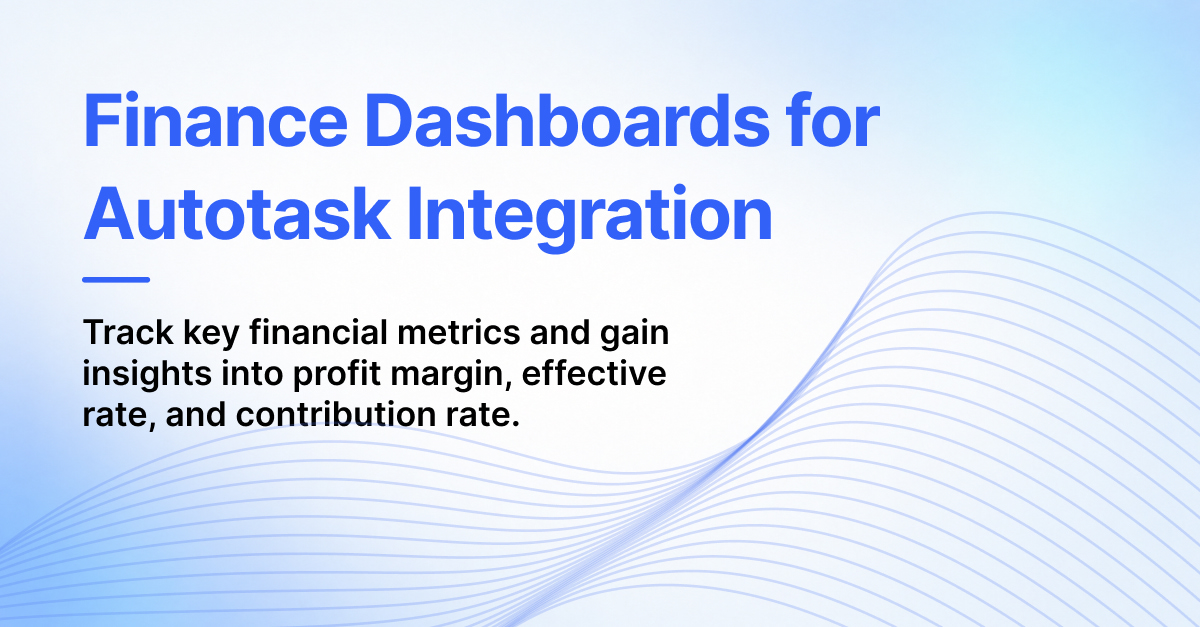 Finance Dashboards for Autotask Integration

Track key financial metrics and gain insights into profit margin, effective rate, and contribution rate.